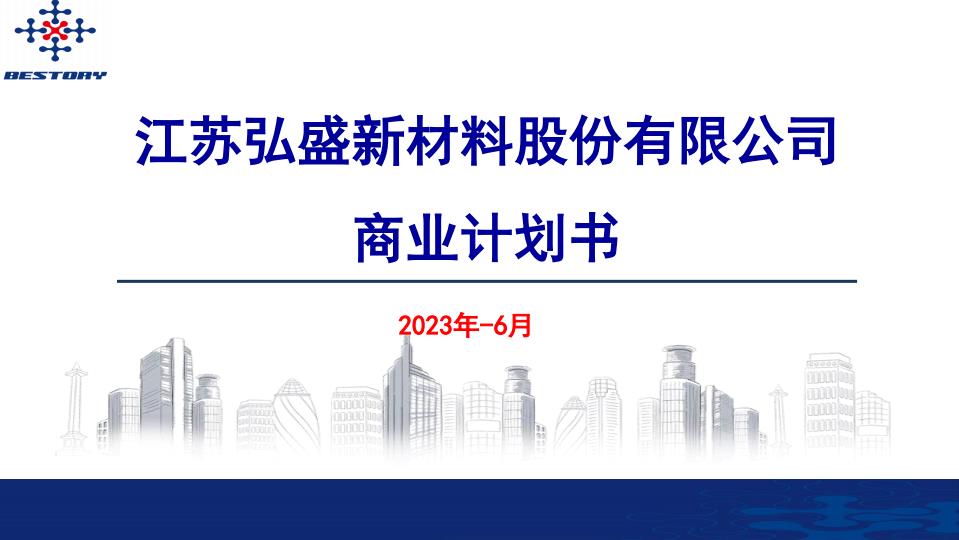 BESTORY

江苏弘盛新材料股份有限公司

商业计划书

2023年-6月